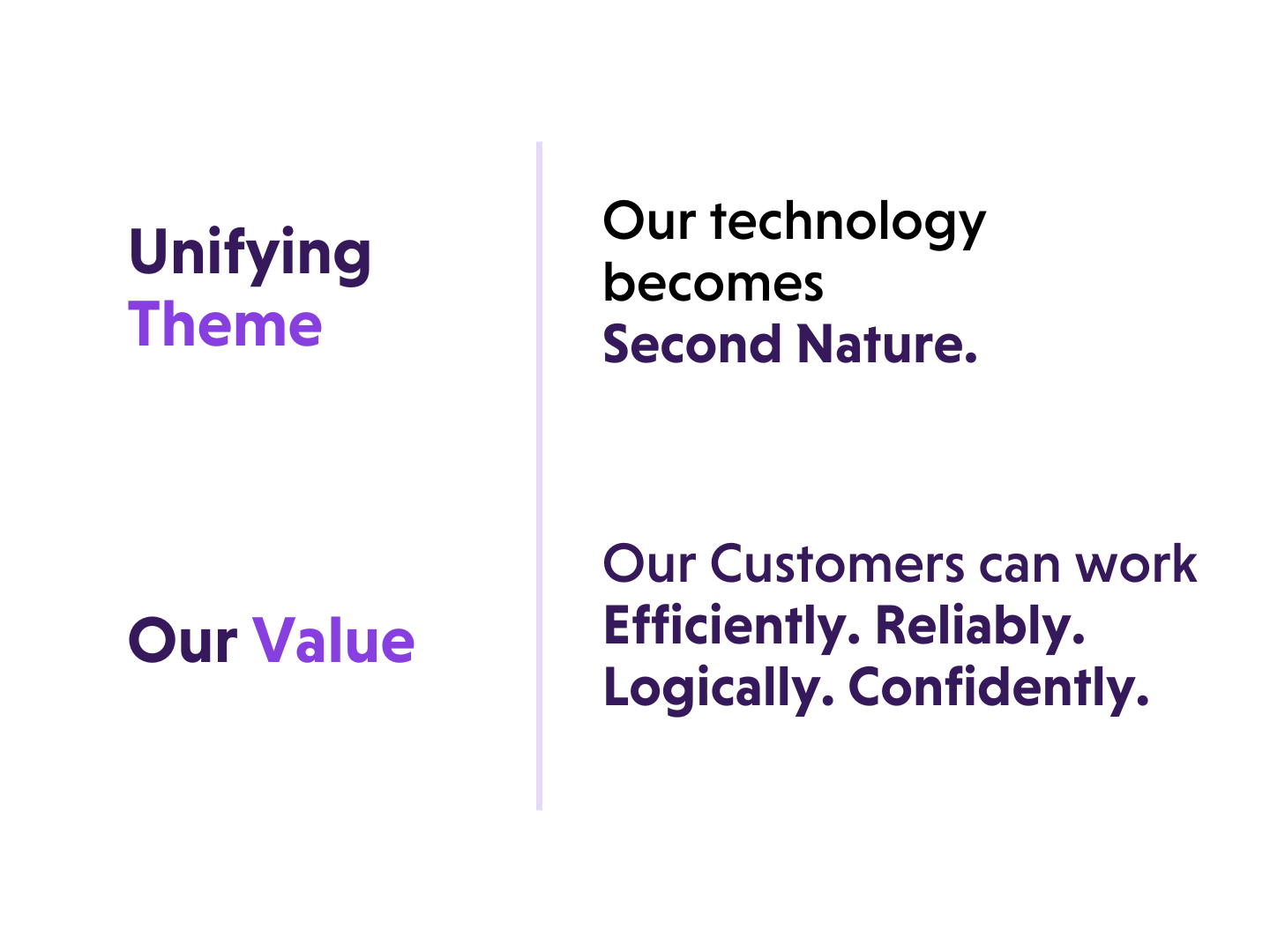 Unifying Theme

Our technology becomes Second Nature.

Our Value

Our Customers can work Efficiently. Reliably. Logically. Confidently.